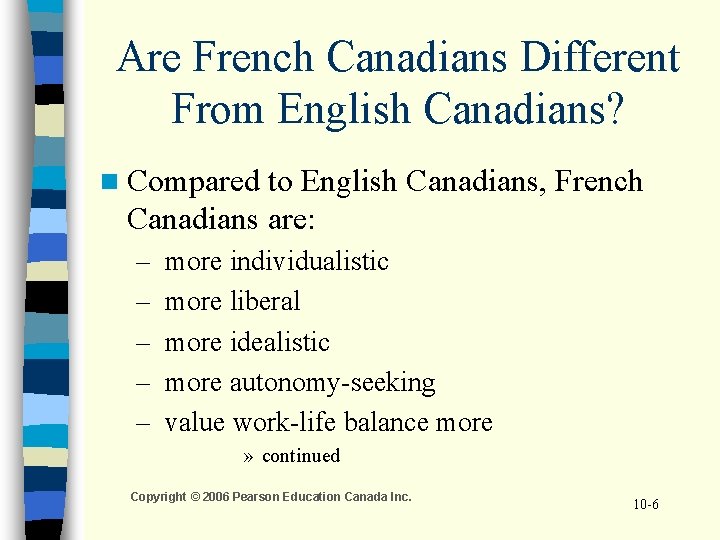 Are French Canadians Different From English Canadians?

Compared to English Canadians, French Canadians are:
– more individualistic
– more liberal
– more idealistic
– more autonomy-seeking
– value work-life balance more
» continued

Copyright © 2006 Pearson Education Canada Inc.

10-6